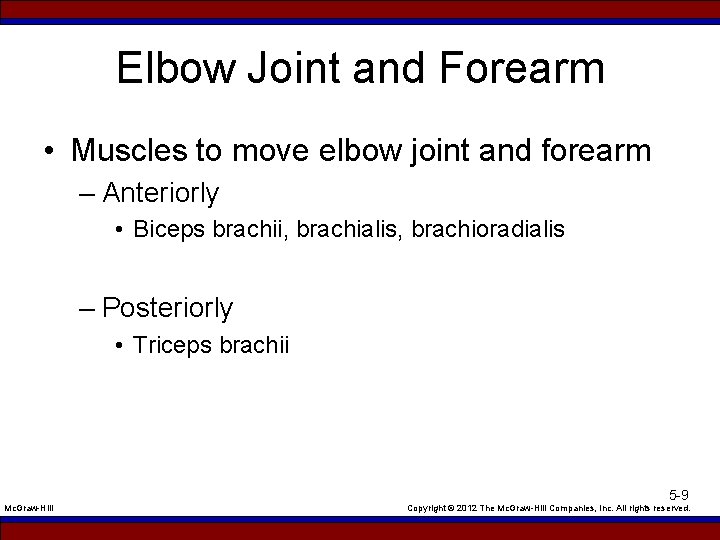 Elbow Joint and Forearm

• Muscles to move elbow joint and forearm

– Anteriorly

• Biceps brachii, brachialis, brachioradialis

– Posteriorly

• Triceps brachii

5-9

McGraw-Hill

Copyright © 2012 The McGraw-Hill Companies, Inc. All rights reserved.